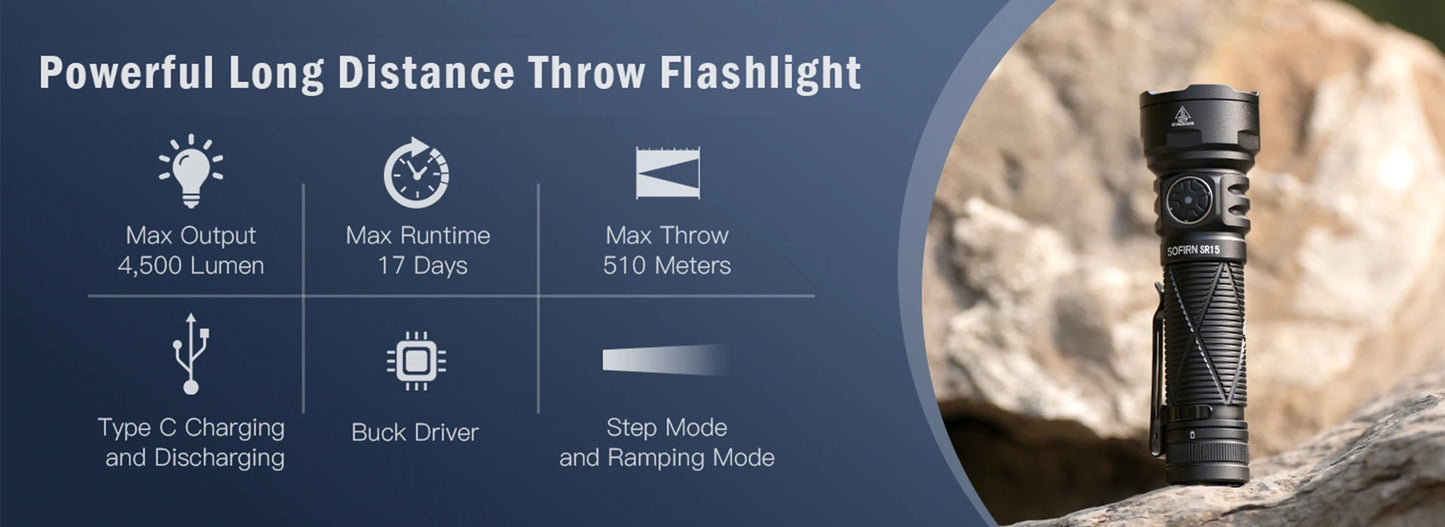 Powerful Long Distance Throw Flashlight

Max Output
4,500 Lumen

Max Runtime
17 Days

Max Throw
510 Meters

Type C Charging
and Discharging

Buck Driver

Step Mode
and Ramping Mode

SOFIRN SR15